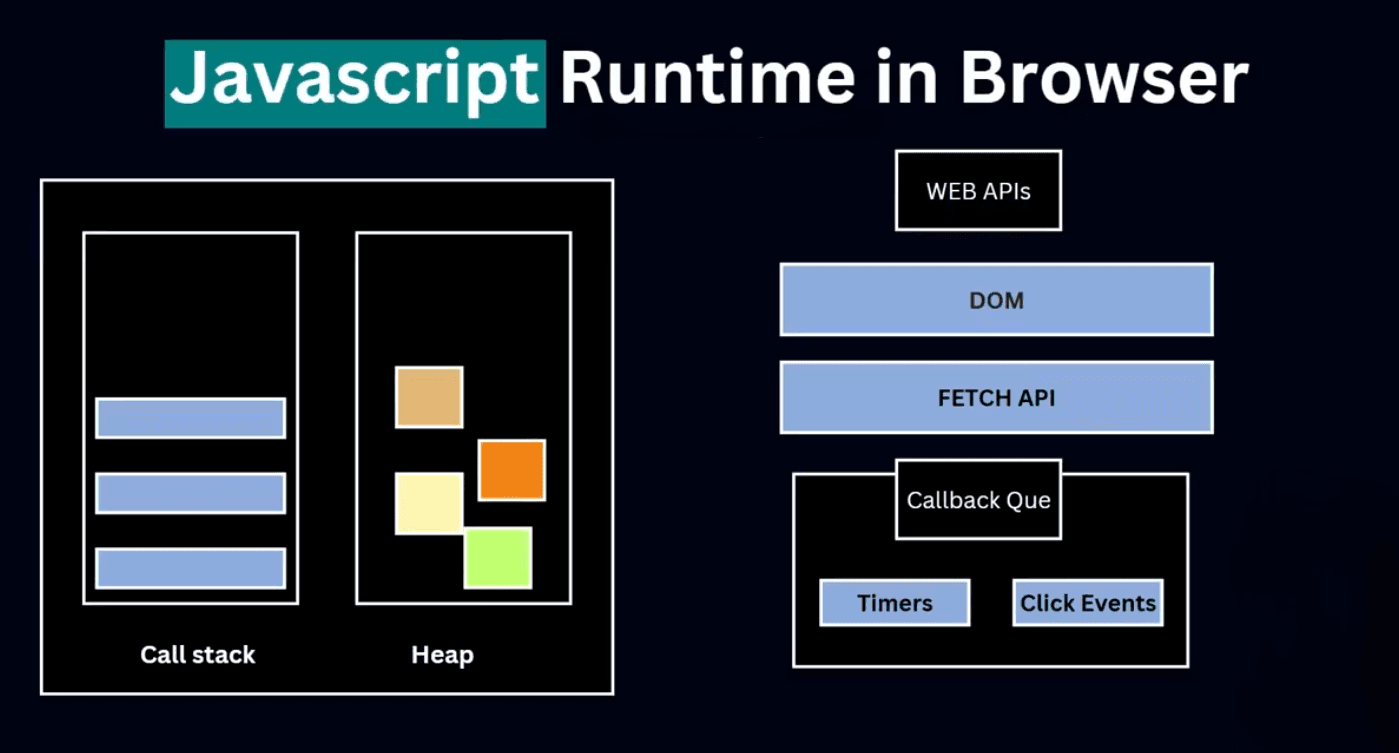 Javascript Runtime in Browser

Call stack

Heap

WEB APIs

DOM

FETCH API

Callback Que

Timers

Click Events